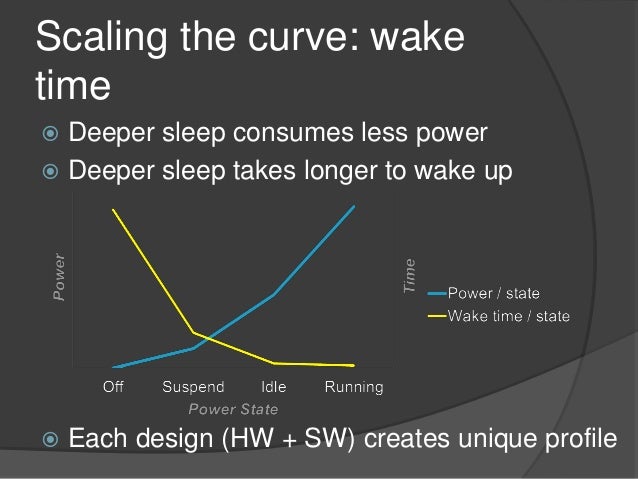 Scaling the curve: wake time

Deeper sleep consumes less power
Deeper sleep takes longer to wake up

Power
Time
Power / state
Wake time / state
Off
Suspend
Idle
Running
Power State

Each design (HW + SW) creates unique profile